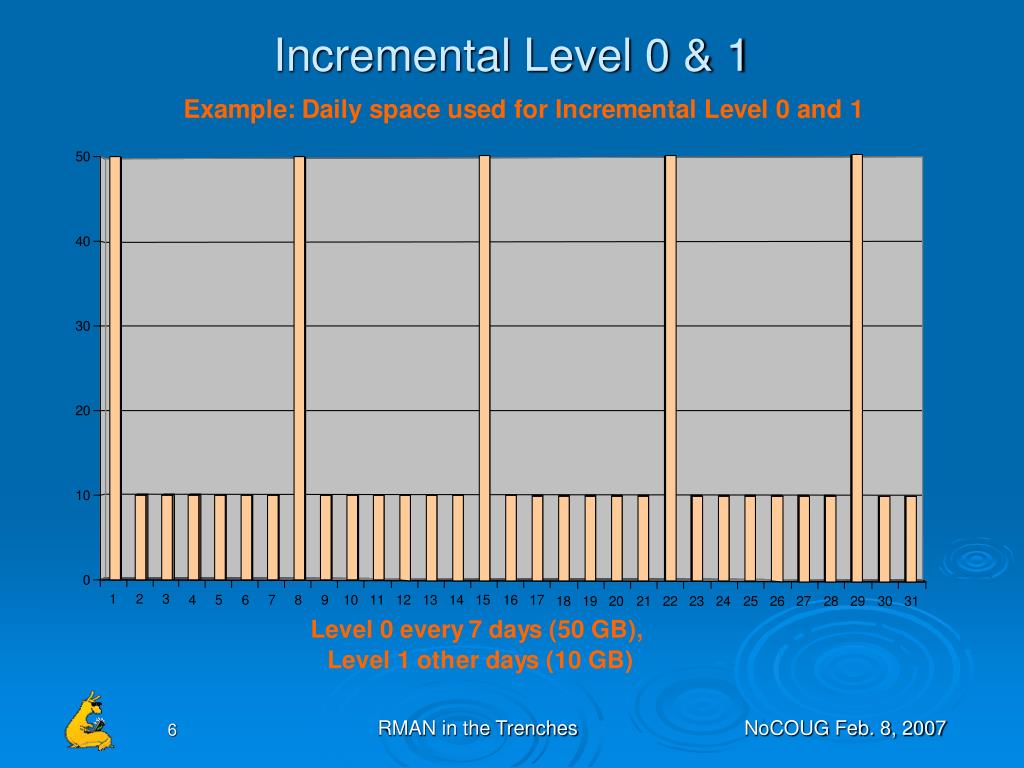 Incremental Level 0 & 1

Example: Daily space used for Incremental Level 0 and 1

50
40
30
20
10
0

1 2 3 4 5 6 7 8 9 10 11 12 13 14 15 16 17 18 19 20 21 22 23 24 25 26 27 28 29 30 31

Level 0 every 7 days (50 GB), Level 1 other days (10 GB)

6

RMAN in the Trenches

NoCOUG Feb. 8, 2007